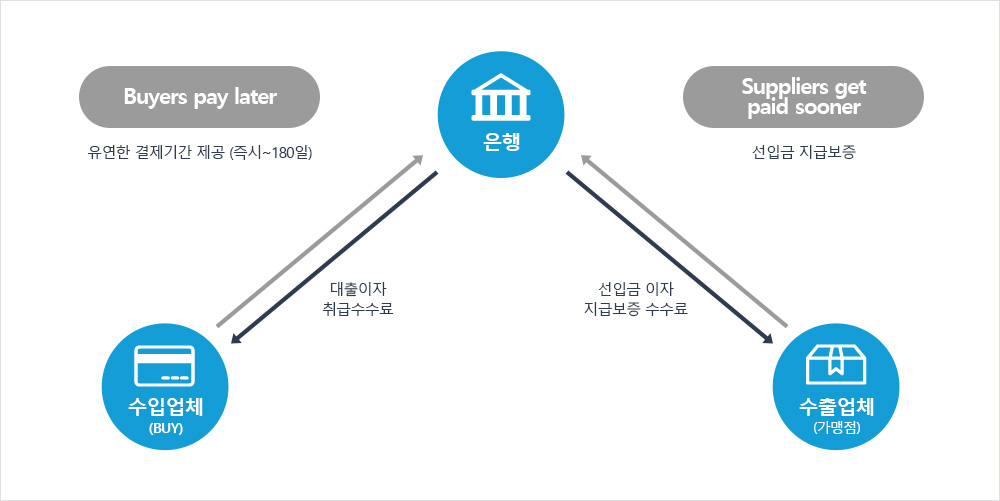 Buyers pay later

유연한 결제기간 제공 (즉시~180일)

은행

Suppliers get paid sooner

선입금 지급보증

대출이자
취급수수료

선입금 이자
지급보증 수수료

수입업체
(BUY)

수출업체
(가맹점)